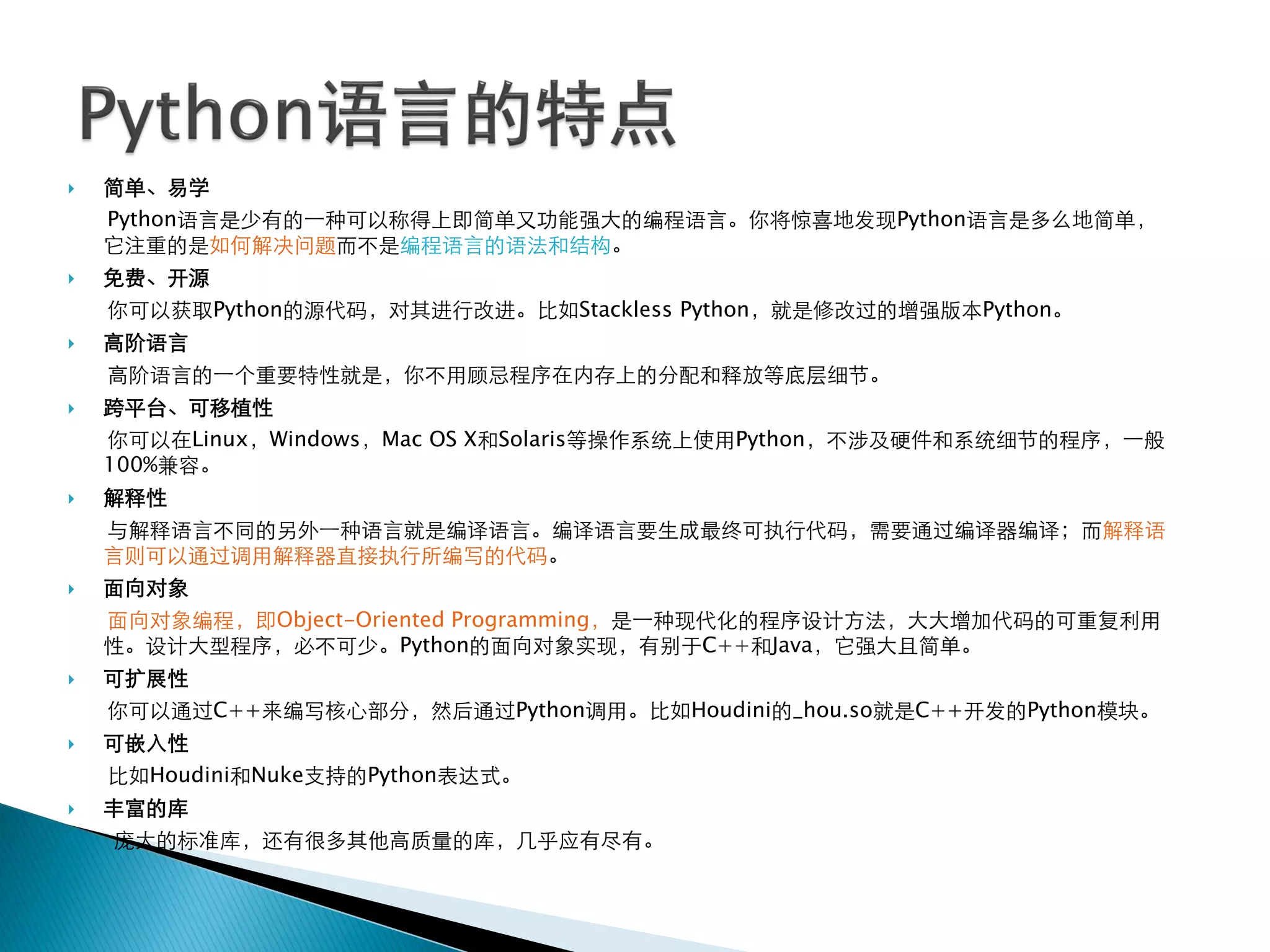 Python语言的特点

简单、易学

Python语言是少有的一种可以称得上即简单又功能强大的编程语言。你将惊喜地发现Python语言是多么地简单，它注重的是如何解决问题而不是编程语言的语法和结构。

免费、开源

你可以获取Python的源代码，对其进行改进。比如Stackless Python，就是修改过的增强版本Python。

高阶语言

高阶语言的一个重要特性就是，你不用顾忌程序在内存上的分配和释放等底层细节。

跨平台、可移植性

你可以在Linux，Windows，Mac OS X和Solaris等操作系统上使用Python，不涉及硬件和系统细节的程序，一般100%兼容。

解释性

与解释语言不同的另外一种语言就是编译语言。编译语言要生成最终可执行代码，需要通过编译器编译；而解释语言则可以通过调用解释器直接执行所编写的代码。

面向对象

面向对象编程，即Object-Oriented Programming，是一种现代化的程序设计方法，大大增加代码的可重复利用性。设计大型程序，必不可少。Python的面向对象实现，有别于C++和Java，它强大且简单。

可扩展性

你可以通过C++来编写核心部分，然后通过Python调用。比如Houdini的_hou.so就是C++开发的Python模块。

可嵌入性

比如Houdini和Nuke支持的Python表达式。

丰富的库

庞大的标准库，还有很多其他高质量的库，几乎应有尽有。